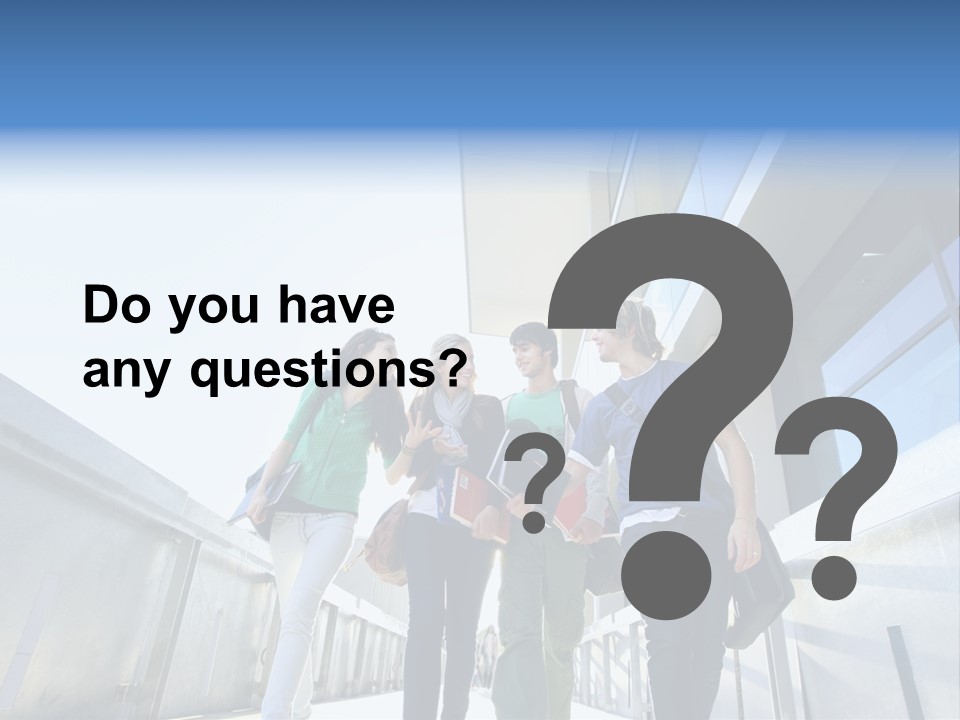 Do you have any questions?

?
?
?